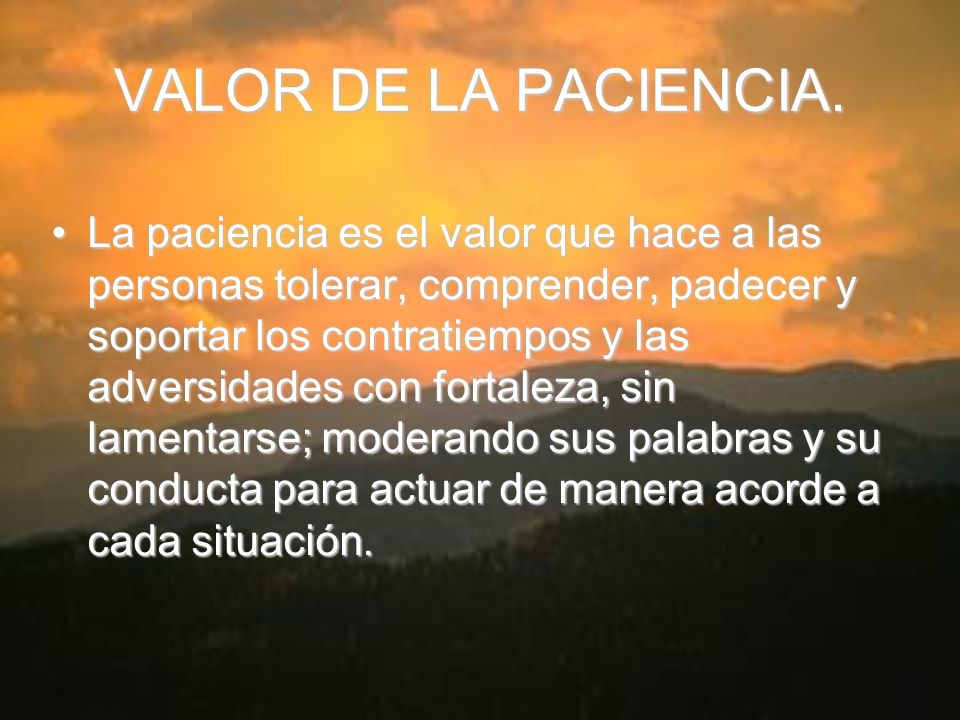 VALOR DE LA PACIENCIA.

• La paciencia es el valor que hace a las personas tolerar, comprender, padecer y soportar los contratiempos y las adversidades con fortaleza, sin lamentarse; moderando sus palabras y su conducta para actuar de manera acorde a cada situación.